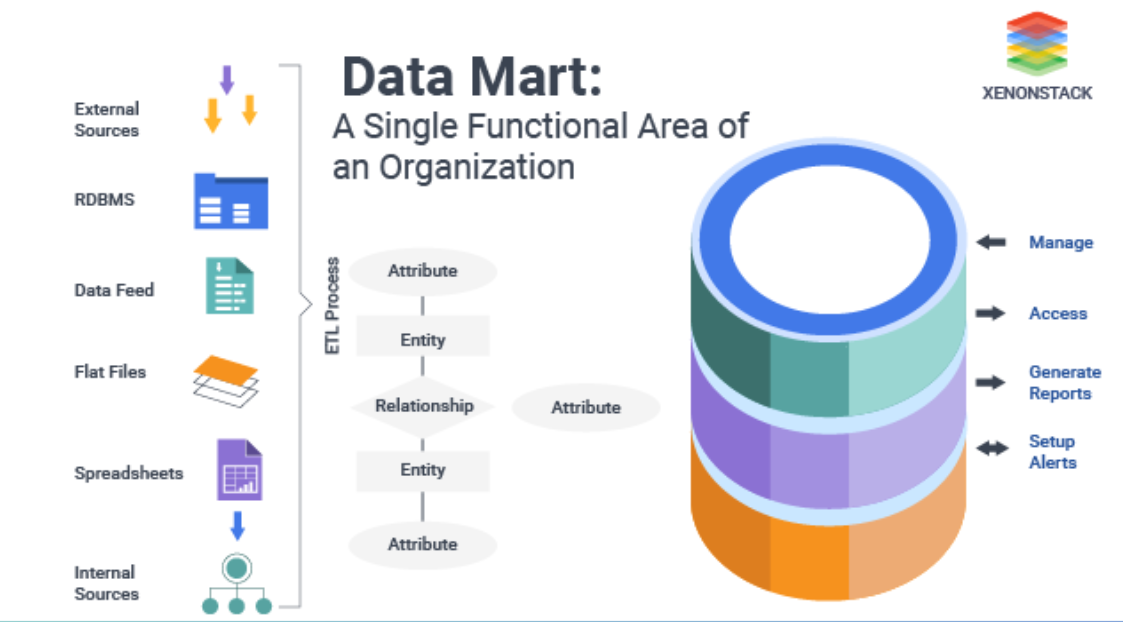 Data Mart:
A Single Functional Area of an Organization

XENONSTACK

External Sources

RDBMS

Data Feed

Flat Files

Spreadsheets

Internal Sources

ETL Process

Attribute

Entity

Relationship

Attribute

Entity

Attribute

Manage

Access

Generate Reports

Setup Alerts